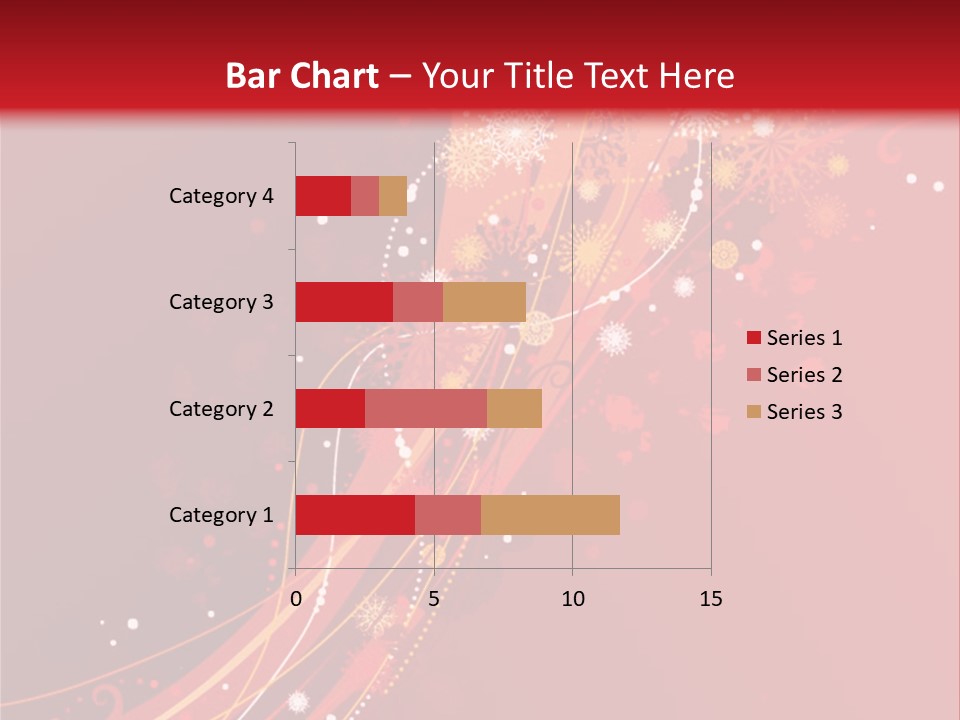 Bar Chart – Your Title Text Here

Category 4
Category 3
Category 2
Category 1

0
5
10
15

Series 1
Series 2
Series 3